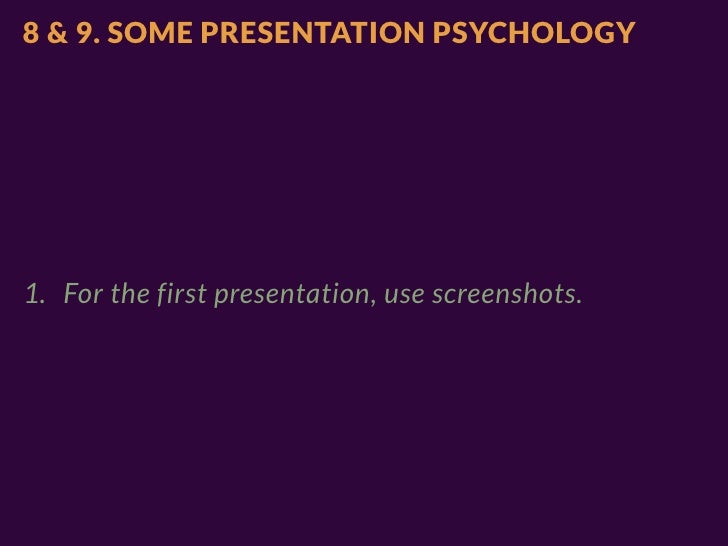 8 & 9. SOME PRESENTATION PSYCHOLOGY

1. For the first presentation, use screenshots.